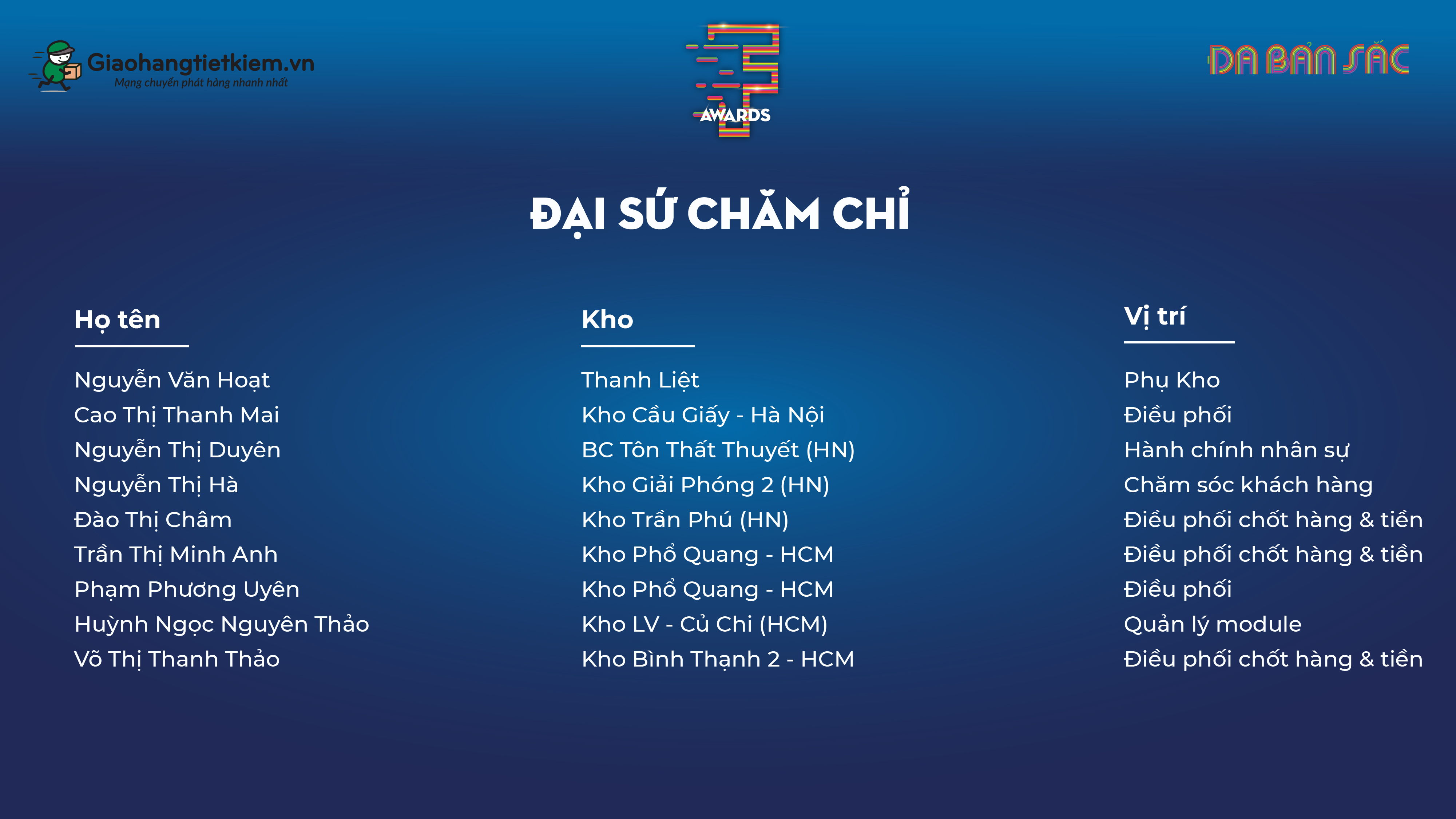 Giaohangtietkiem.vn
Mạng chuyển phát hàng nhanh nhất

AWARDS

ĐA BẢN SẮC

ĐẠI SỨ CHĂM CHỈ

| Họ tên | Kho | Vị trí |
|---|---|---|
| Nguyễn Văn Hoạt | Thanh Liệt | Phụ Kho |
| Cao Thị Thanh Mai | Kho Cầu Giấy - Hà Nội | Điều phối |
| Nguyễn Thị Duyên | BC Tôn Thất Thuyết (HN) | Hành chính nhân sự |
| Nguyễn Thị Hà | Kho Giải Phóng 2 (HN) | Chăm sóc khách hàng |
| Đào Thị Châm | Kho Trần Phú (HN) | Điều phối chốt hàng & tiền |
| Trần Thị Minh Anh | Kho Phổ Quang - HCM | Điều phối chốt hàng & tiền |
| Phạm Phương Uyên | Kho Phổ Quang - HCM | Điều phối |
| Huỳnh Ngọc Nguyên Thảo | Kho LV - Củ Chi (HCM) | Quản lý module |
| Võ Thị Thanh Thảo | Kho Bình Thạnh 2 - HCM | Điều phối chốt hàng & tiền |